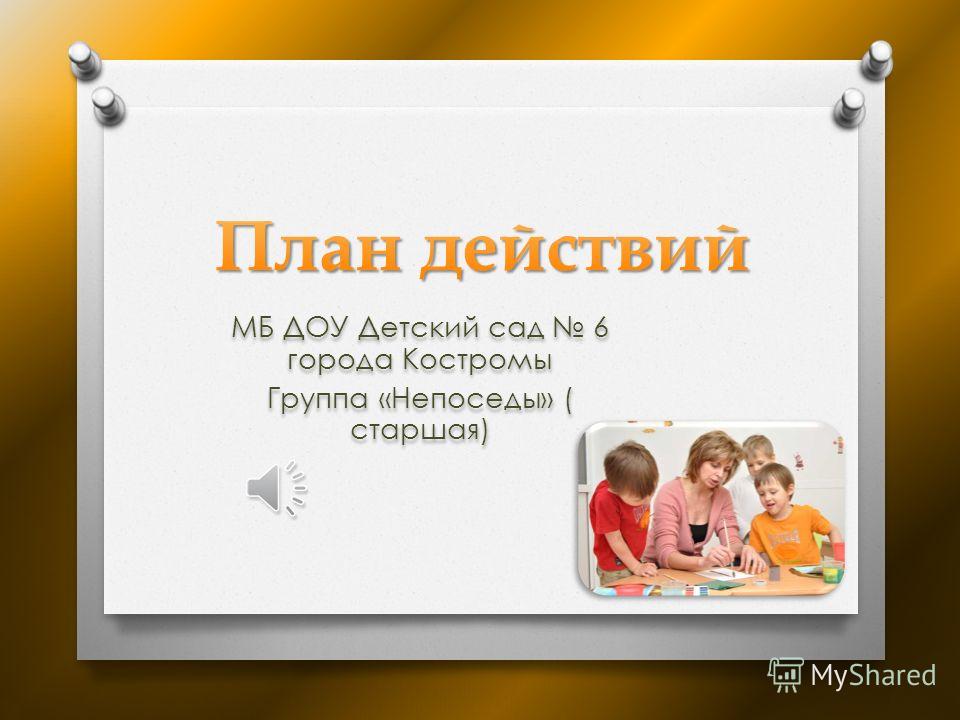 План действий

МБ ДОУ Детский сад № 6 города Костромы

Группа «Непоседы» ( старшая)

MyShared